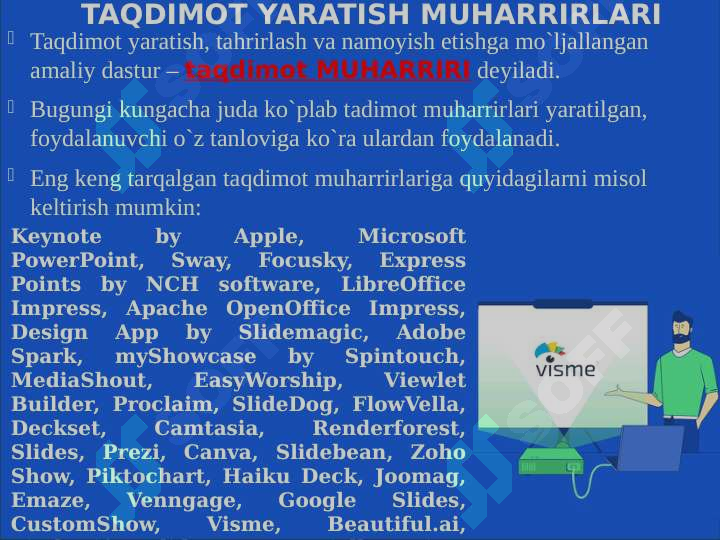 TAQDIMOT YARATISH MUHARRIRLARI

Taqdimot yaratish, tahrirlash va namoyish etishga mo`ljallangan amaliy dastur – taqdimot MUHARRIRI deyiladi.

Bugungi kungacha juda ko`plab tadimot muharrirlari yaratilgan, foydalanuvchi o`z tanloviga ko`ra ulardan foydalanadi.

Eng keng tarqalgan taqdimot muharrirlariga quyidagilarni misol keltirish mumkin:

Keynote by Apple, Microsoft PowerPoint, Sway, Focusky, Express Points by NCH software, LibreOffice Impress, Apache OpenOffice Impress, Design App by Slidemagic, Adobe Spark, myShowcase by Spintouch, MediaShout, EasyWorship, Viewlet Builder, Proclaim, SlideDog, FlowVella, Deckset, Camtasia, Renderforest, Slides, Prezi, Canva, Slidebean, Zoho Show, Piktochart, Haiku Deck, Joomag, Emaze, Venngage, Google Slides, CustomShow, Visme, Beautiful.ai,

visme